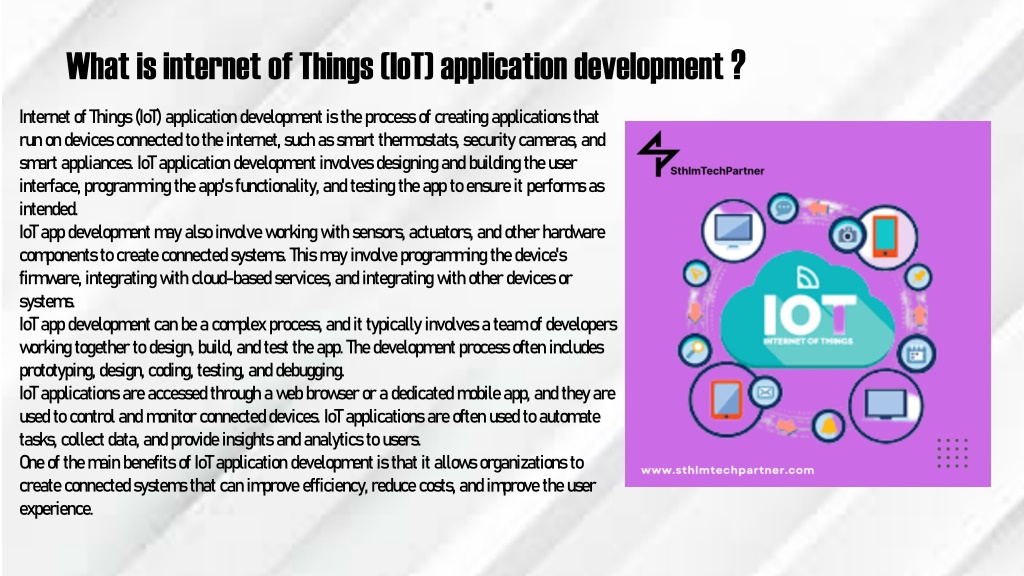 What is internet of Things (IoT) application development ?

Internet of Things (IoT) application development is the process of creating applications that run on devices connected to the internet, such as smart thermostats, security cameras, and smart appliances. IoT application development involves designing and building the user interface, programming the app's functionality, and testing the app to ensure it performs as intended.
IoT app development may also involve working with sensors, actuators, and other hardware components to create connected systems. This may involve programming the device's firmware, integrating with cloud-based services, and integrating with other devices or systems.
IoT app development can be a complex process, and it typically involves a team of developers working together to design, build, and test the app. The development process often includes prototyping, design, coding, testing, and debugging.
IoT applications are accessed through a web browser or a dedicated mobile app, and they are used to control and monitor connected devices. IoT applications are often used to automate tasks, collect data, and provide insights and analytics to users.
One of the main benefits of IoT application development is that it allows organizations to create connected systems that can improve efficiency, reduce costs, and improve the user experience.

SthlmTechPartner

IOT
INTERNET OF THINGS

www.sthlmtechpartner.com